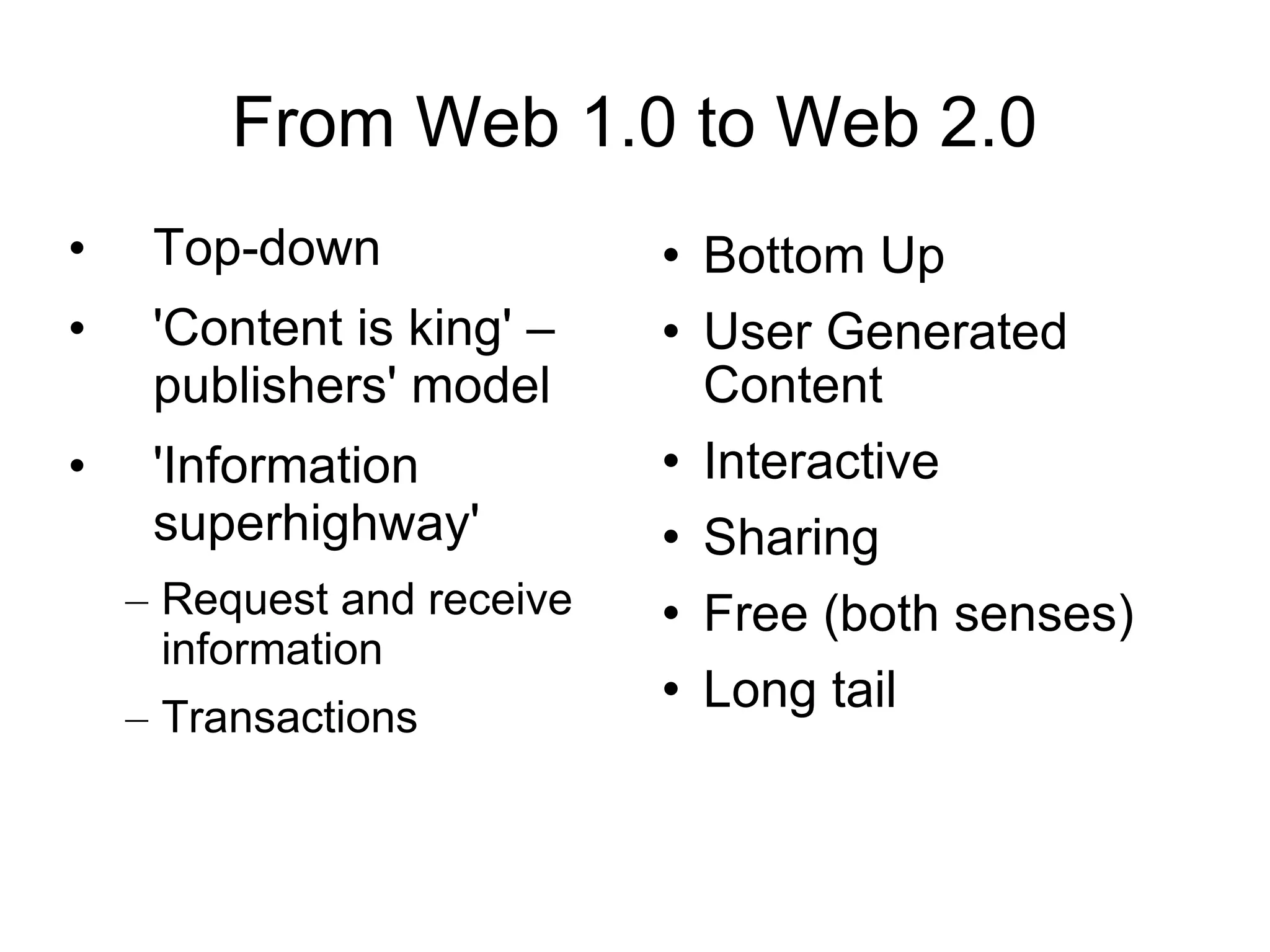 From Web 1.0 to Web 2.0

• Top-down
• 'Content is king' – publishers' model
• 'Information superhighway'
– Request and receive information
– Transactions

• Bottom Up
• User Generated Content
• Interactive
• Sharing
• Free (both senses)
• Long tail